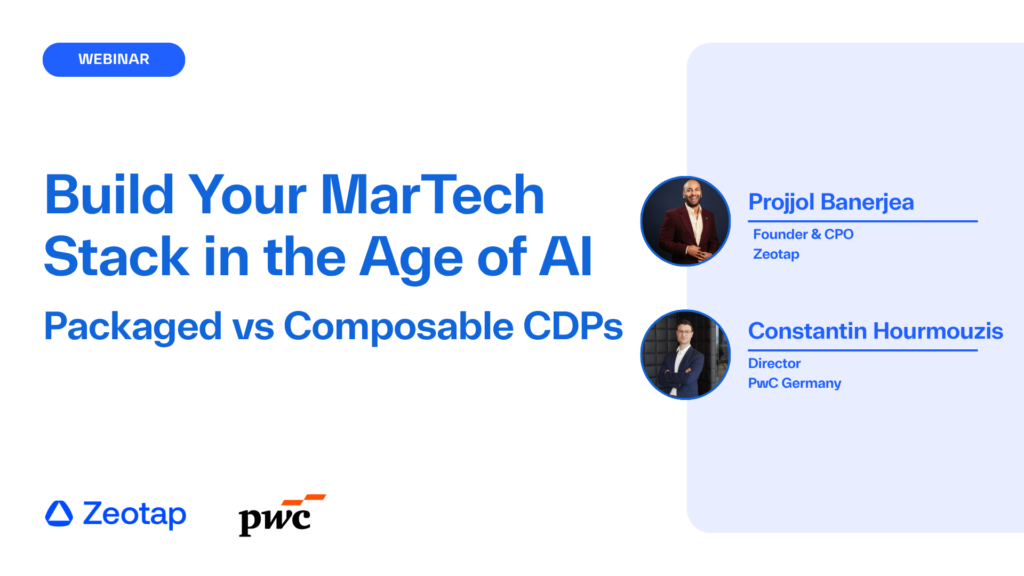 WEBINAR

Build Your MarTech Stack in the Age of AI

Packaged vs Composable CDPs

Projjol Banerjea
Founder & CPO
Zeotap

Constantin Hourmouzis
Director
PwC Germany

Zeotap

pwc